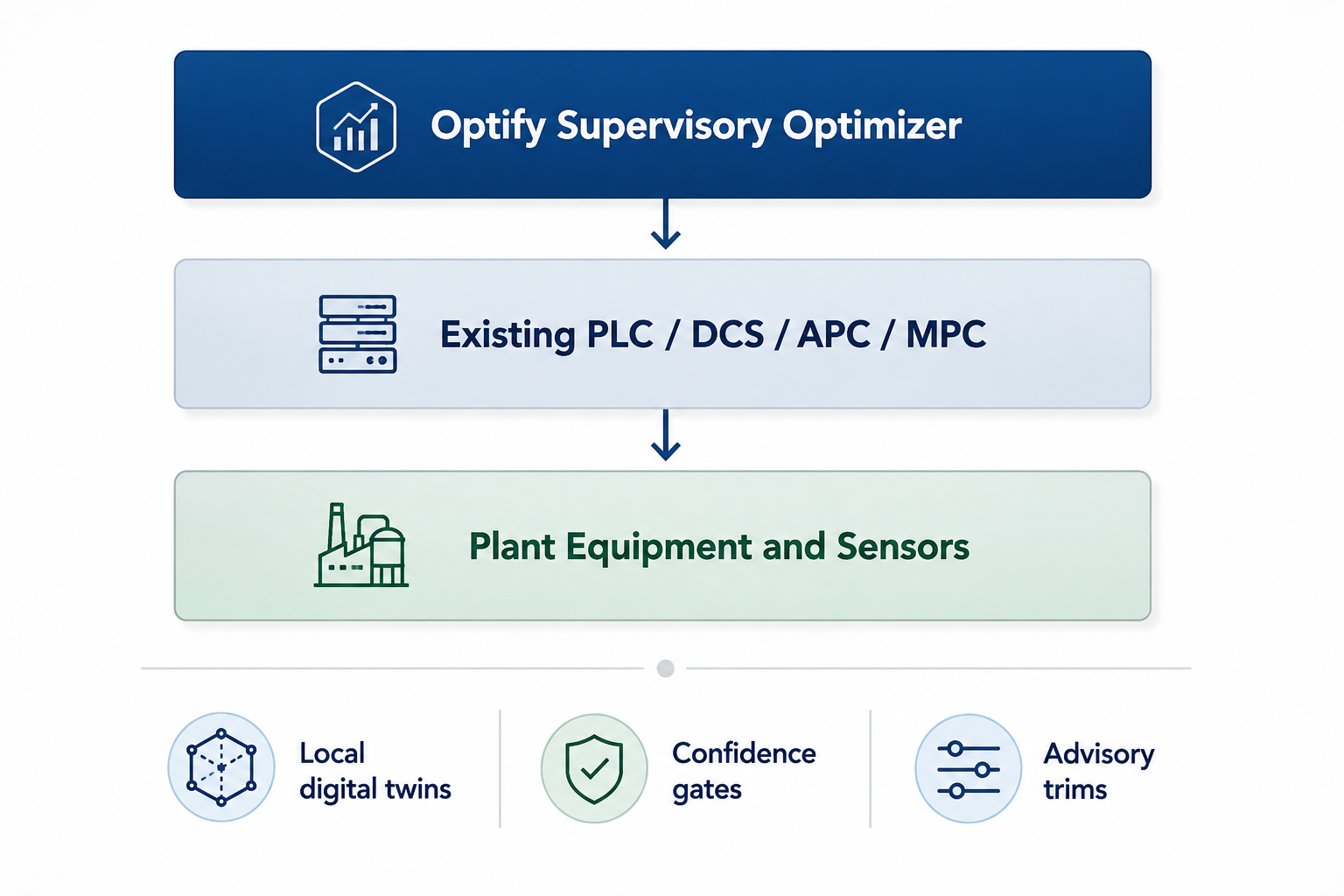 Optify Supervisory Optimizer

Existing PLC / DCS / APC / MPC

Plant Equipment and Sensors

Local digital twins

Confidence gates

Advisory trims